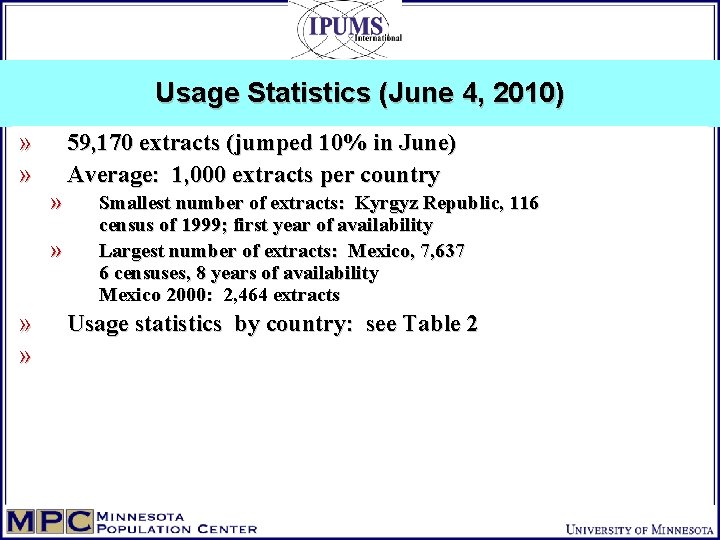 IPUMS International

Usage Statistics (June 4, 2010)

» 59,170 extracts (jumped 10% in June)

» Average: 1,000 extracts per country

» Smallest number of extracts: Kyrgyz Republic, 116 census of 1999; first year of availability

» Largest number of extracts: Mexico, 7,637
6 censuses, 8 years of availability
Mexico 2000: 2,464 extracts

» Usage statistics by country: see Table 2

»

MPC MINNESOTA POPULATION CENTER

UNIVERSITY OF MINNESOTA